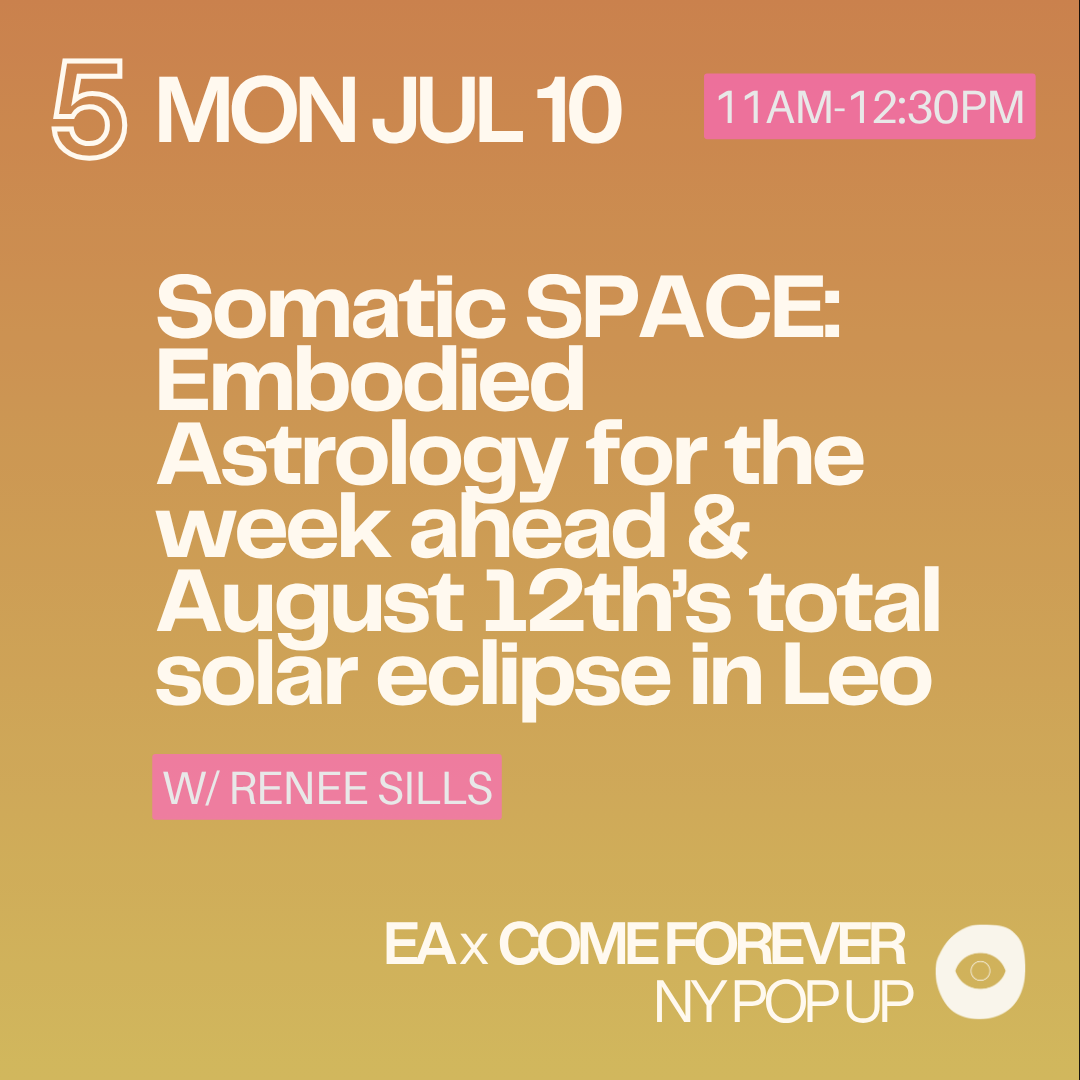 5 MON JUL 10

11AM-12:30PM

Somatic SPACE: Embodied Astrology for the week ahead & August 12th's total solar eclipse in Leo

W/ RENEE SILLS

EA x COME FOREVER
NY POP UP